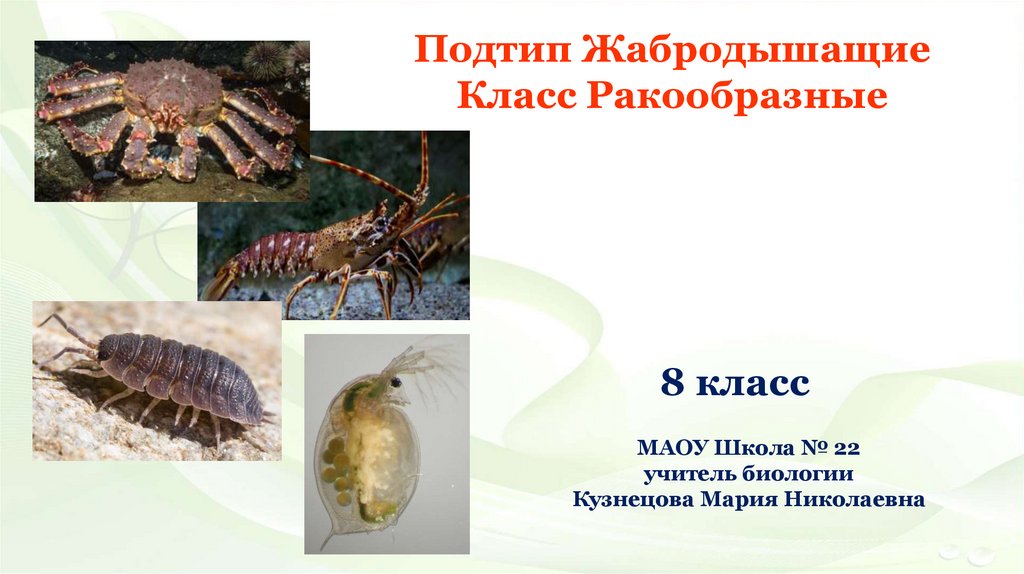 Подтип Жабродышащие
Класс Ракообразные

8 класс

МАОУ Школа № 22
учитель биологии
Кузнецова Мария Николаевна